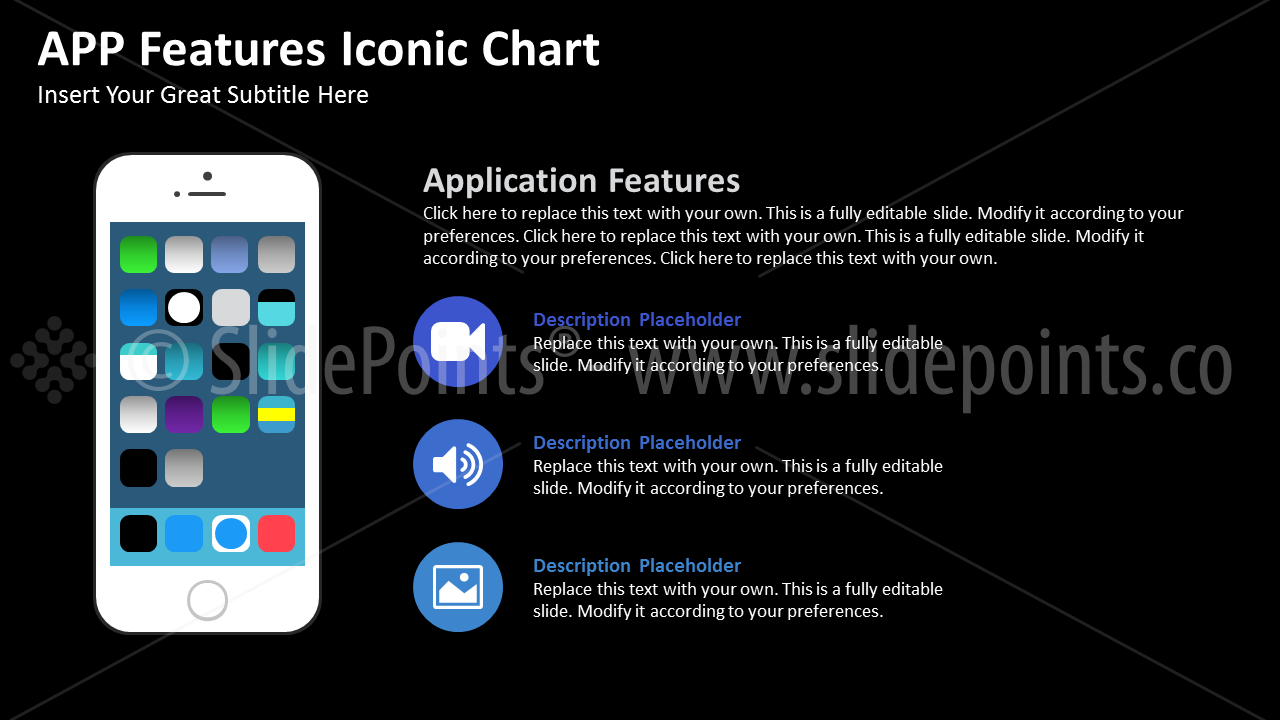 APP Features Iconic Chart
Insert Your Great Subtitle Here

Application Features
Click here to replace this text with your own. This is a fully editable slide. Modify it according to your preferences. Click here to replace this text with your own. This is a fully editable slide. Modify it according to your preferences. Click here to replace this text with your own.

Description Placeholder
Replace this text with your own. This is a fully editable slide. Modify it according to your preferences.

Description Placeholder
Replace this text with your own. This is a fully editable slide. Modify it according to your preferences.

Description Placeholder
Replace this text with your own. This is a fully editable slide. Modify it according to your preferences.

© SlidePoints® www.slidepoints.co